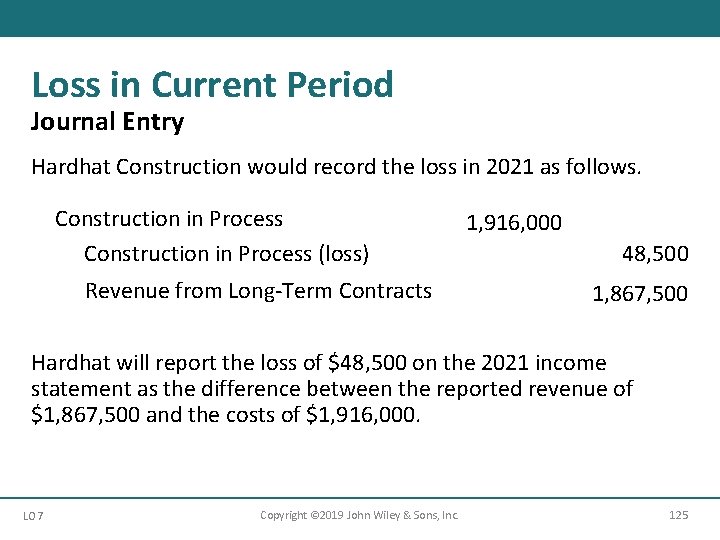 Loss in Current Period
Journal Entry

Hardhat Construction would record the loss in 2021 as follows.

| | | |
|---|---|---|
| Construction in Process | 1,916,000 | |
| Construction in Process (loss) | | 48,500 |
| Revenue from Long-Term Contracts | | 1,867,500 |

Hardhat will report the loss of \$48,500 on the 2021 income statement as the difference between the reported revenue of \$1,867,500 and the costs of \$1,916,000.

LO 7

Copyright ©2019 John Wiley & Sons, Inc.

125